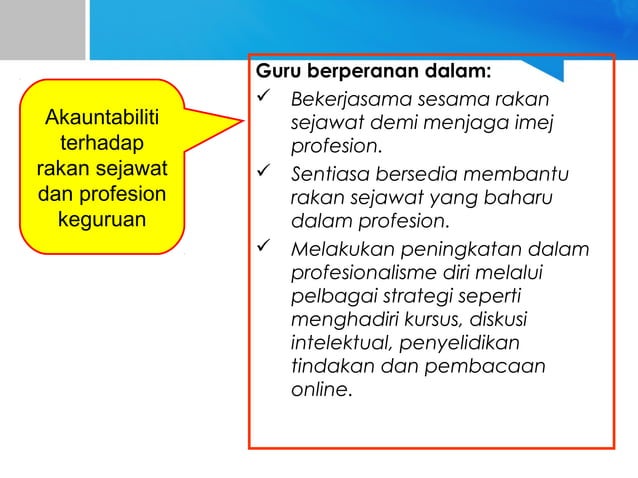 Akauntabiliti terhadap rakan sejawat dan profesion keguruan

Guru berperanan dalam:
✓ Bekerjasama sesama rakan sejawat demi menjaga imej profesion.
✓ Sentiasa bersedia membantu rakan sejawat yang baharu dalam profesion.
✓ Melakukan peningkatan dalam profesionalisme diri melalui pelbagai strategi seperti menghadiri kursus, diskusi intelektual, penyelidikan tindakan dan pembacaan online.